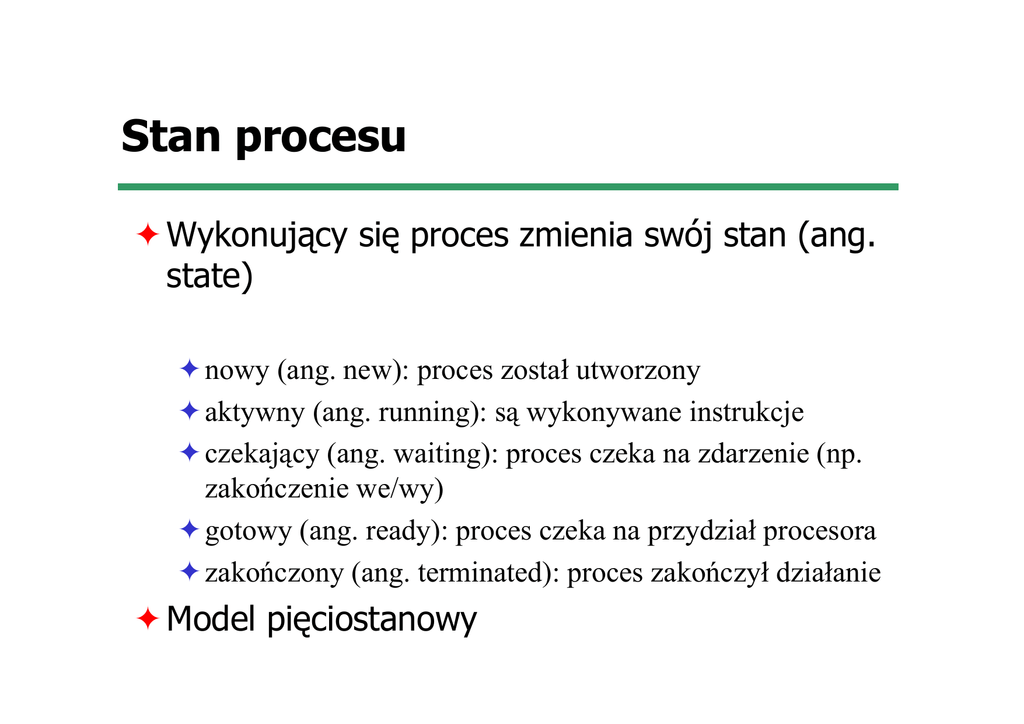 Stan procesu

✦ Wykonujący się proces zmienia swój stan (ang. state)

✦ nowy (ang. new): proces został utworzony

✦ aktywny (ang. running): są wykonywane instrukcje

✦ czekający (ang. waiting): proces czeka na zdarzenie (np. zakończenie we/wy)

✦ gotowy (ang. ready): proces czeka na przydział procesora

✦ zakończony (ang. terminated): proces zakończył działanie

✦ Model pięciostanowy